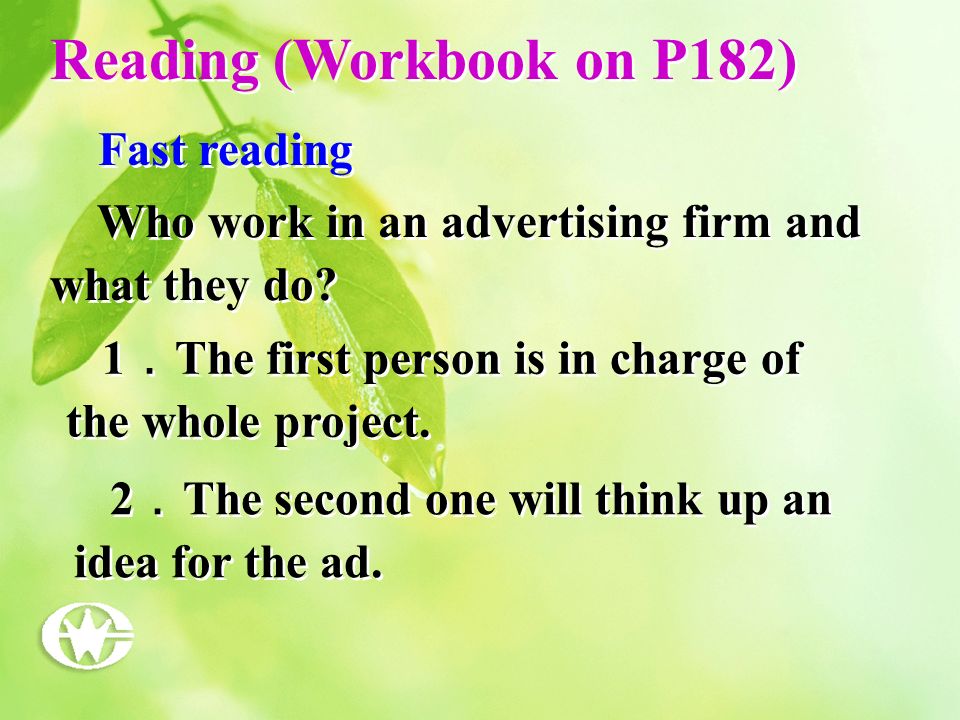 Reading (Workbook on P182)

Fast reading

Who work in an advertising firm and what they do?

1．The first person is in charge of the whole project.

2．The second one will think up an idea for the ad.